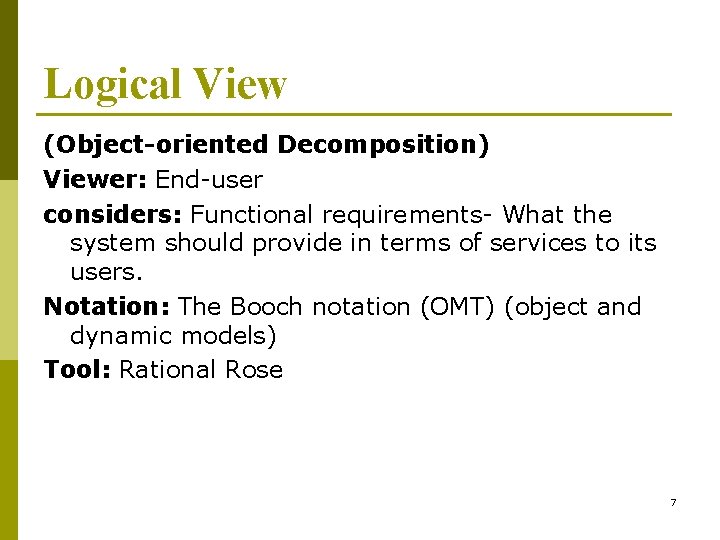 Logical View

(Object-oriented Decomposition)

Viewer: End-user

considers: Functional requirements- What the system should provide in terms of services to its users.

Notation: The Booch notation (OMT) (object and dynamic models)

Tool: Rational Rose

7